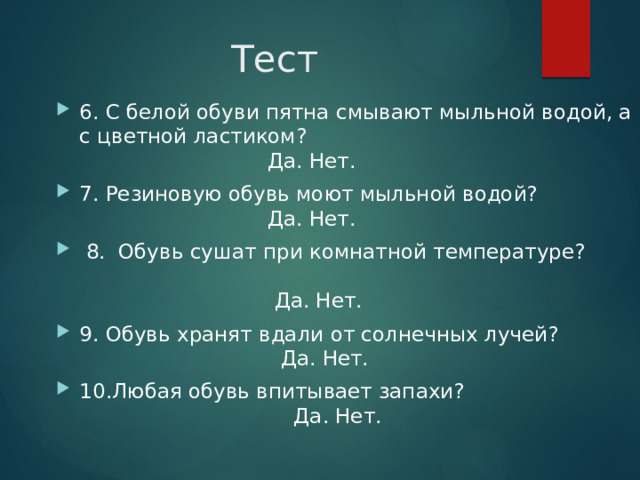 Тест

6. С белой обуви пятна смывают мыльной водой, а с цветной ластиком?
Да. Нет.

7. Резиновую обувь моют мыльной водой?
Да. Нет.

8. Обувь сушат при комнатной температуре?

Да. Нет.

9. Обувь хранят вдали от солнечных лучей?
Да. Нет.

10.Любая обувь впитывает запахи?
Да. Нет.